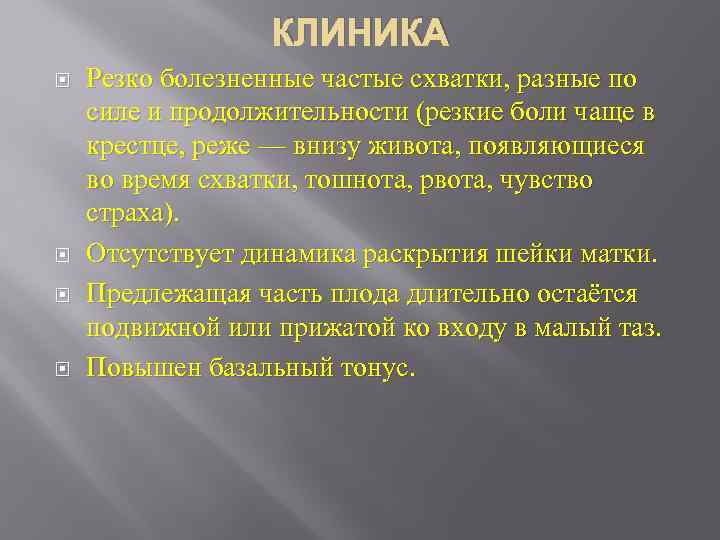 КЛИНИКА

Резко болезненные частые схватки, разные по силе и продолжительности (резкие боли чаще в крестце, реже — внизу живота, появляющиеся во время схватки, тошнота, рвота, чувство страха).

Отсутствует динамика раскрытия шейки матки.

Предлежащая часть плода длительно остаётся подвижной или прижатой ко входу в малый таз.

Повышен базальный тонус.